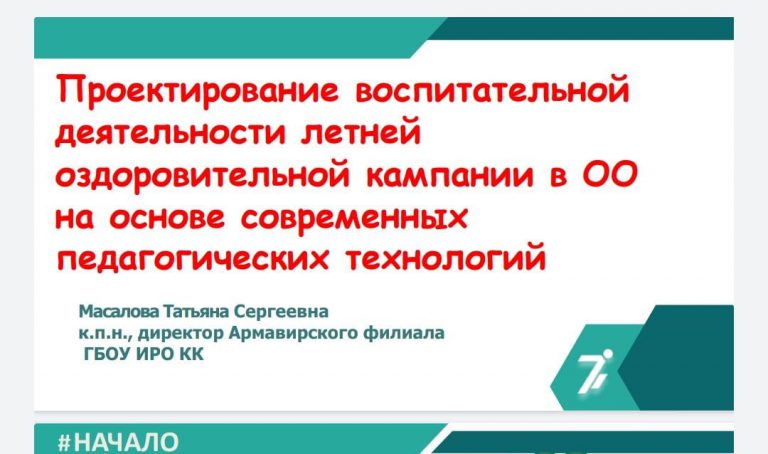 Проектирование воспитательной деятельности летней оздоровительной кампании в ОО на основе современных педагогических технологий

Масалова Татьяна Сергеевна
к.п.н., директор Армавирского филиала
ГБОУ ИРО КК

#НАЧАЛО